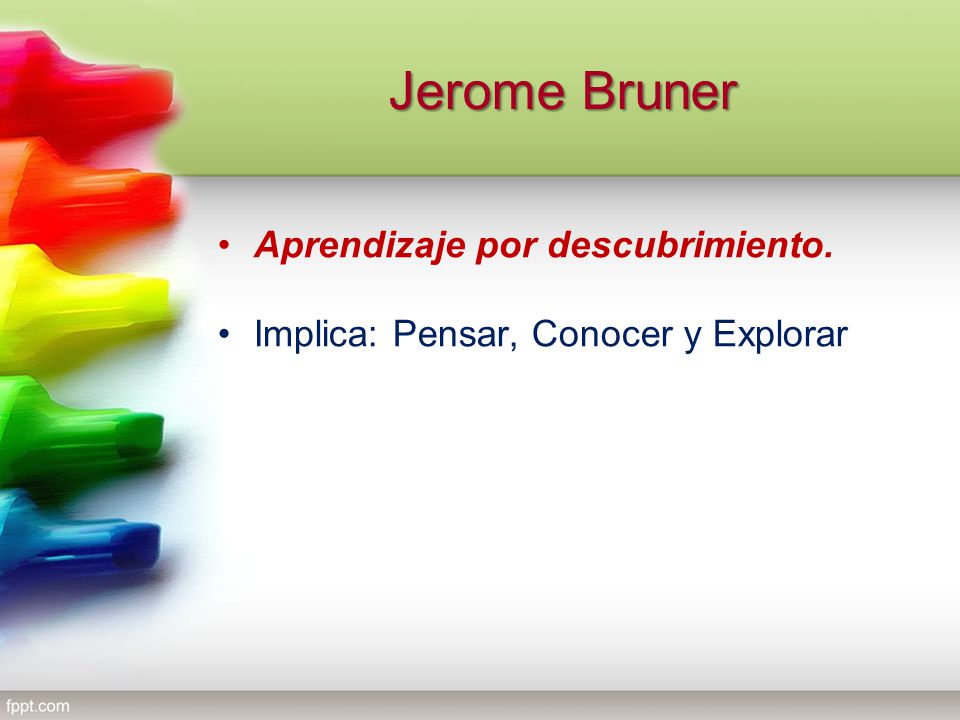 Jerome Bruner

• Aprendizaje por descubrimiento.

• Implica: Pensar, Conocer y Explorar

fppt.com